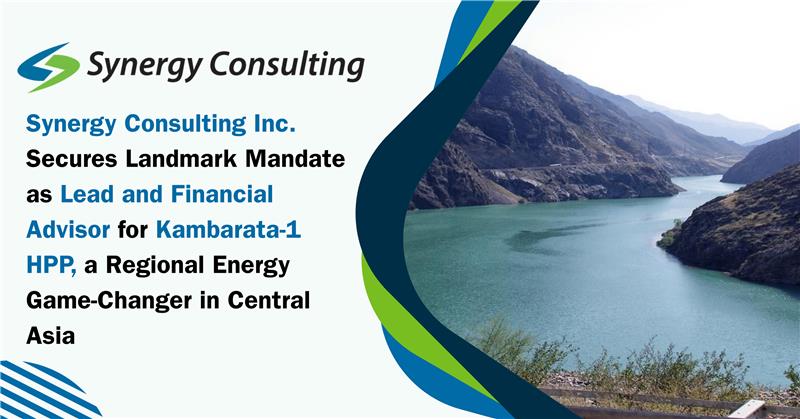 Synergy Consulting

Synergy Consulting Inc. Secures Landmark Mandate as Lead and Financial Advisor for Kambarata-1 HPP, a Regional Energy Game-Changer in Central Asia